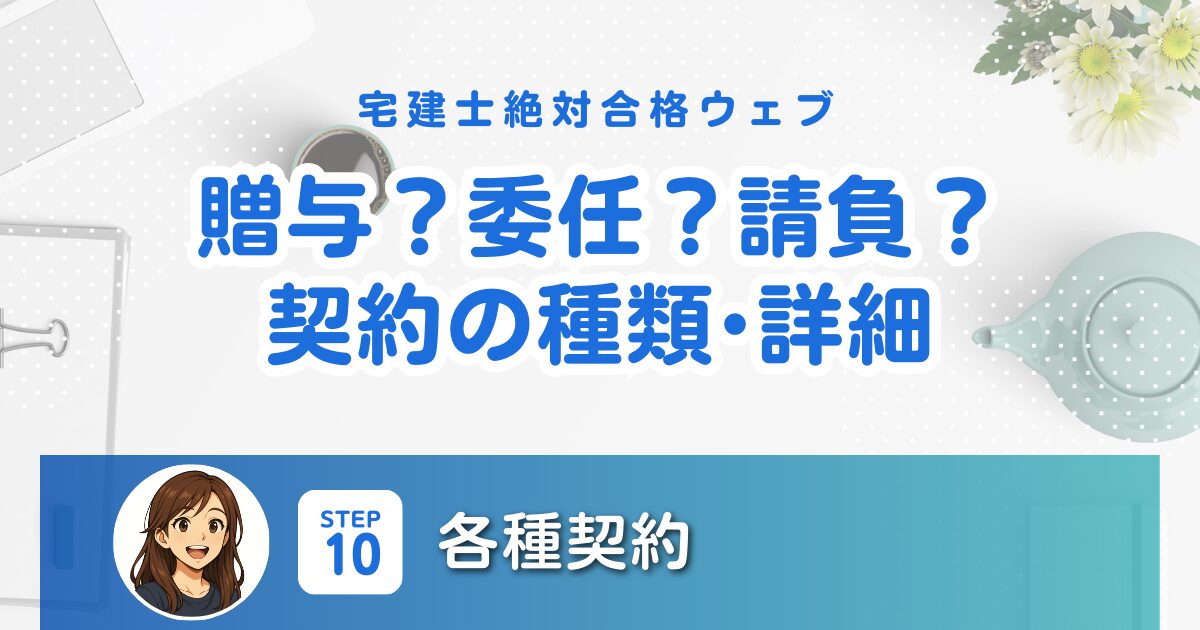 宅建士絶対合格ウェブ

贈与？委任？請負？
契約の種類・詳細

STEP
10

各種契約